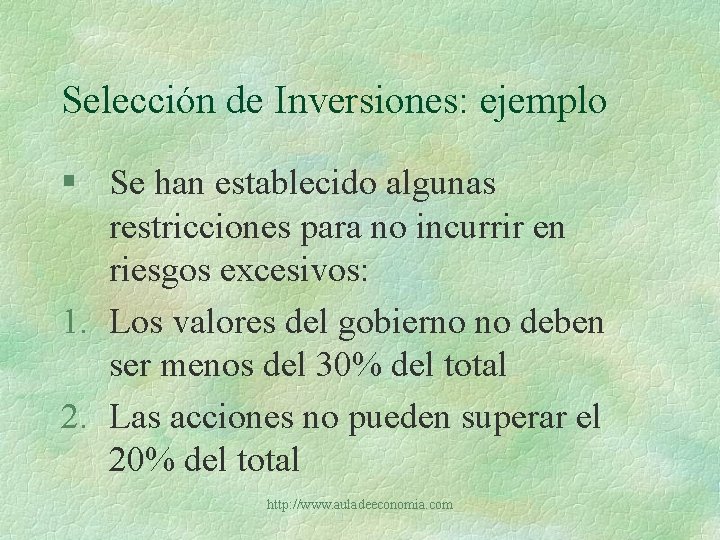 Selección de Inversiones: ejemplo

§ Se han establecido algunas restricciones para no incurrir en riesgos excesivos:

1. Los valores del gobierno no deben ser menos del 30% del total

2. Las acciones no pueden superar el 20% del total

http://www.auladeeconomia.com